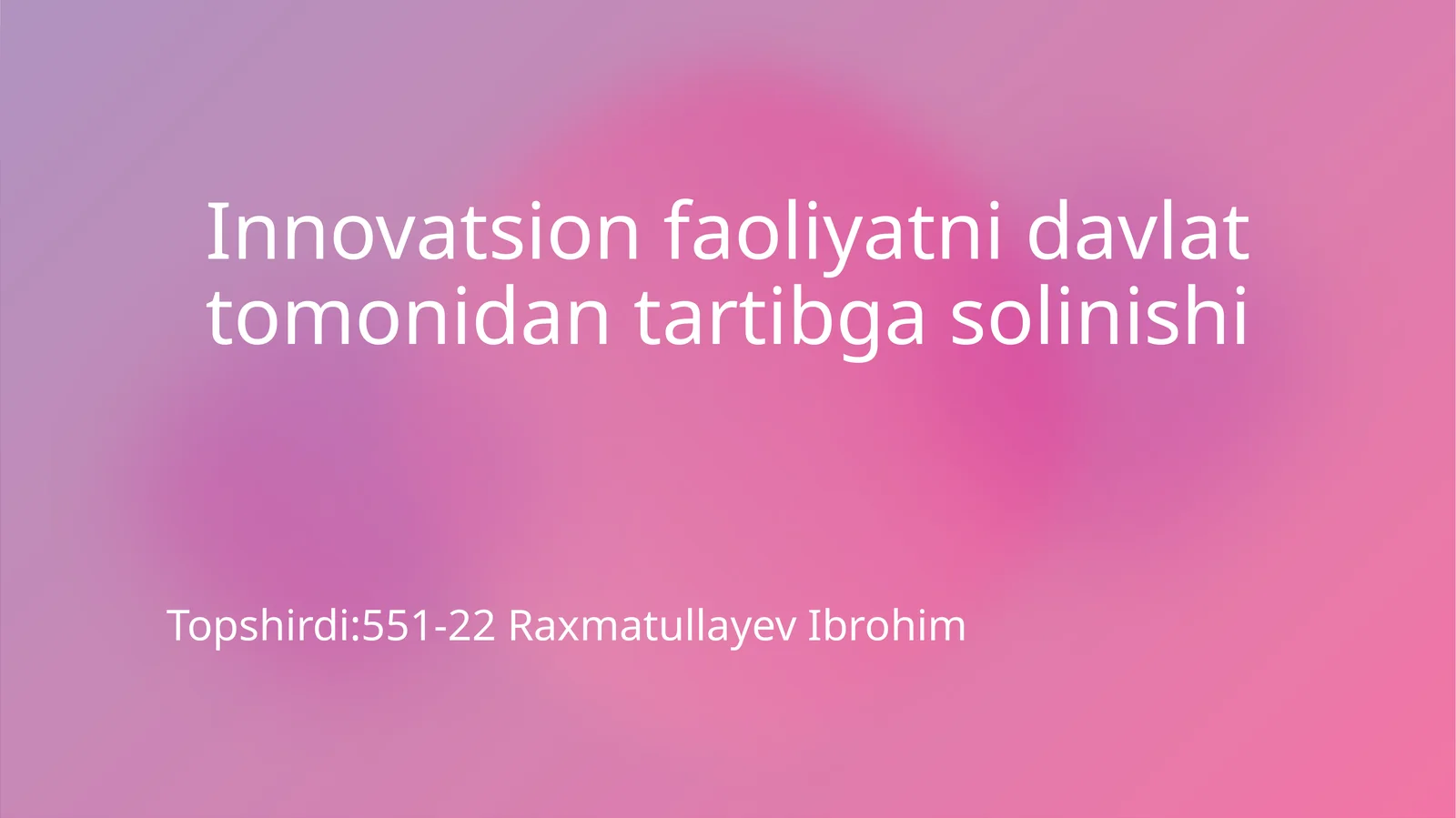 Innovatsion faoliyatni davlat tomonidan tartibga solinishi

Topshirdi:551-22 Raxmatullayev Ibrohim